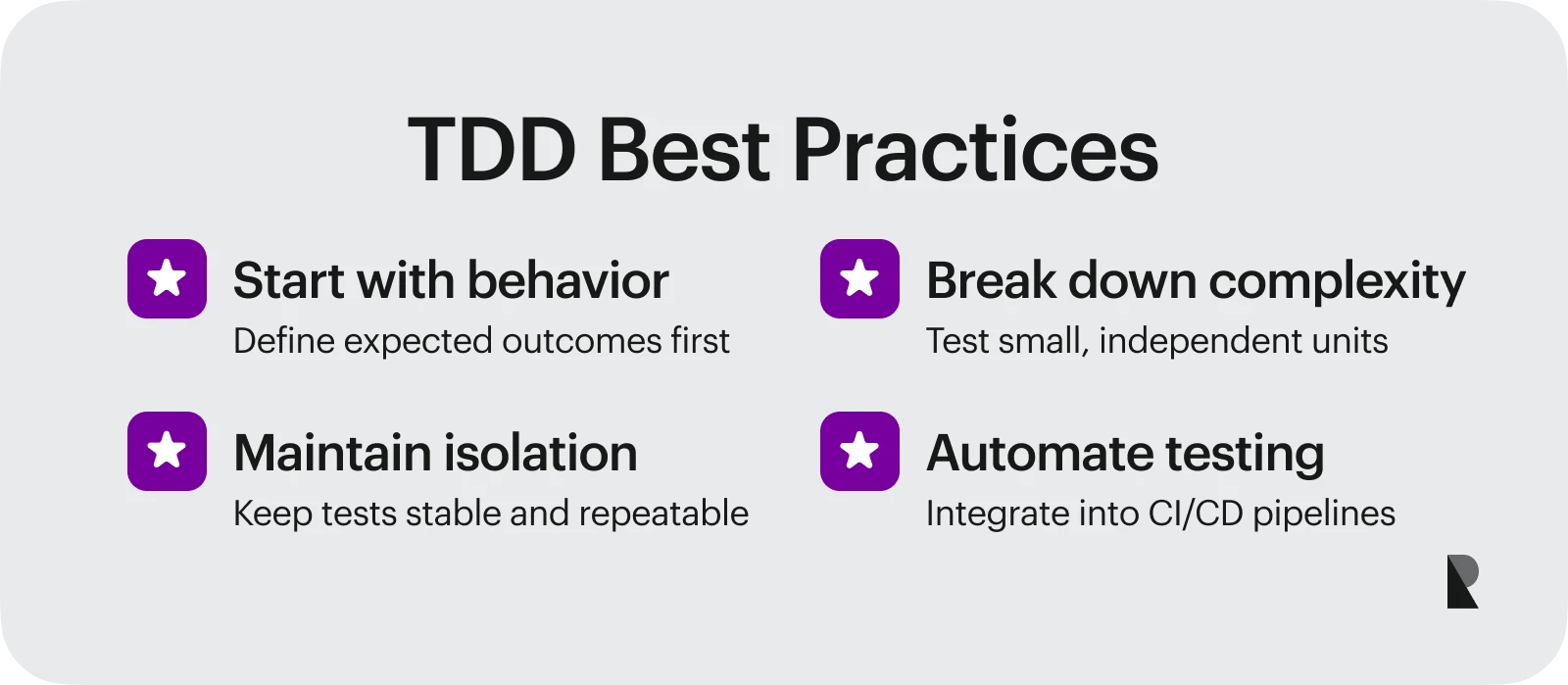 TDD Best Practices

Start with behavior
Define expected outcomes first

Maintain isolation
Keep tests stable and repeatable

Break down complexity
Test small, independent units

Automate testing
Integrate into CI/CD pipelines